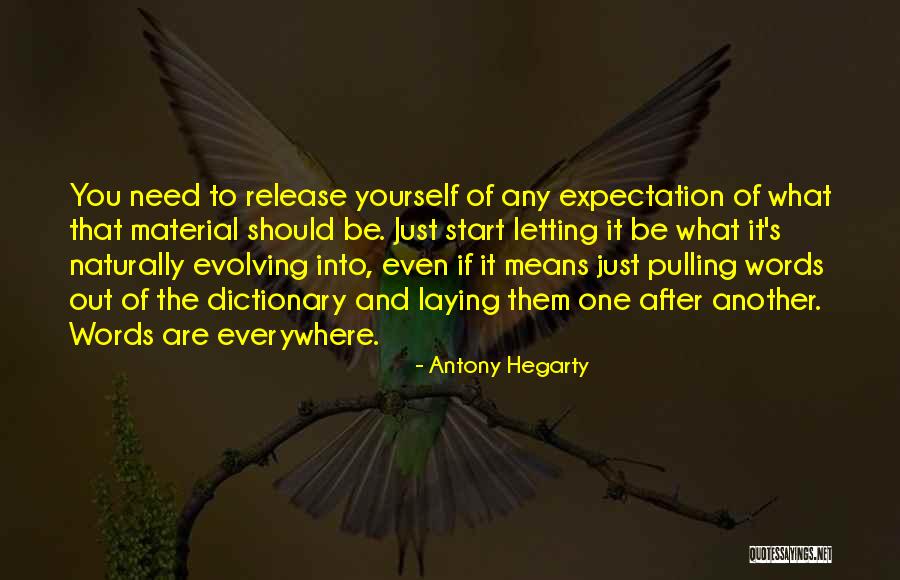 You need to release yourself of any expectation of what that material should be. Just start letting it be what it's naturally evolving into, even if it means just pulling words out of the dictionary and laying them one after another. Words are everywhere.

- Antony Hegarty

QUOTESSAYINGS.NET